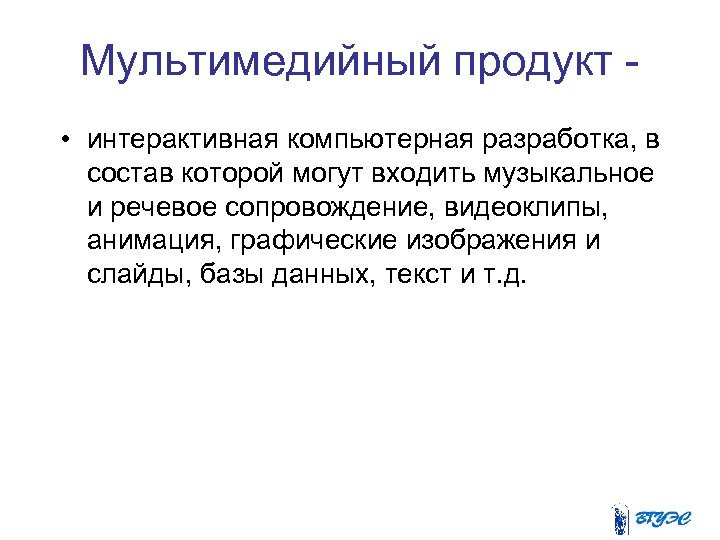 Мультимедийный продукт -

• интерактивная компьютерная разработка, в состав которой могут входить музыкальное и речевое сопровождение, видеоклипы, анимация, графические изображения и слайды, базы данных, текст и т.д.

ВГУЭС